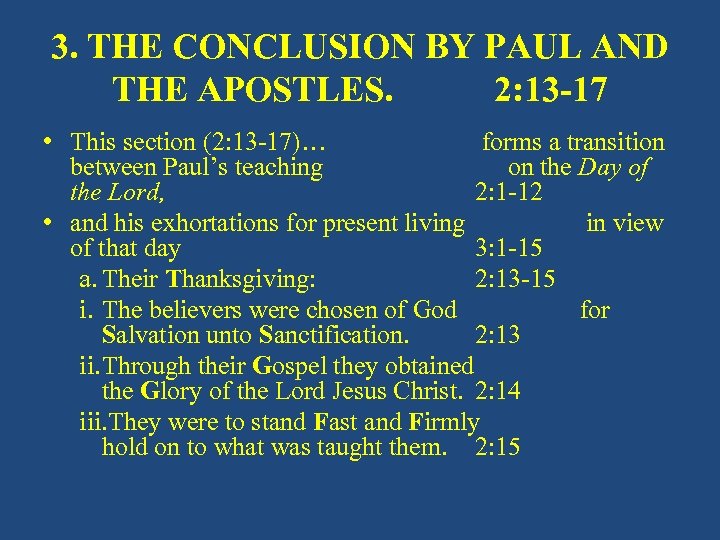 3. THE CONCLUSION BY PAUL AND THE APOSTLES. 2:13-17

• This section (2:13-17)… forms a transition between Paul's teaching on the Day of the Lord, 2:1-12

• and his exhortations for present living in view of that day 3:1-15

a. Their Thanksgiving: 2:13-15

i. The believers were chosen of God for Salvation unto Sanctification. 2:13

ii. Through their Gospel they obtained the Glory of the Lord Jesus Christ. 2:14

iii. They were to stand Fast and Firmly hold on to what was taught them. 2:15